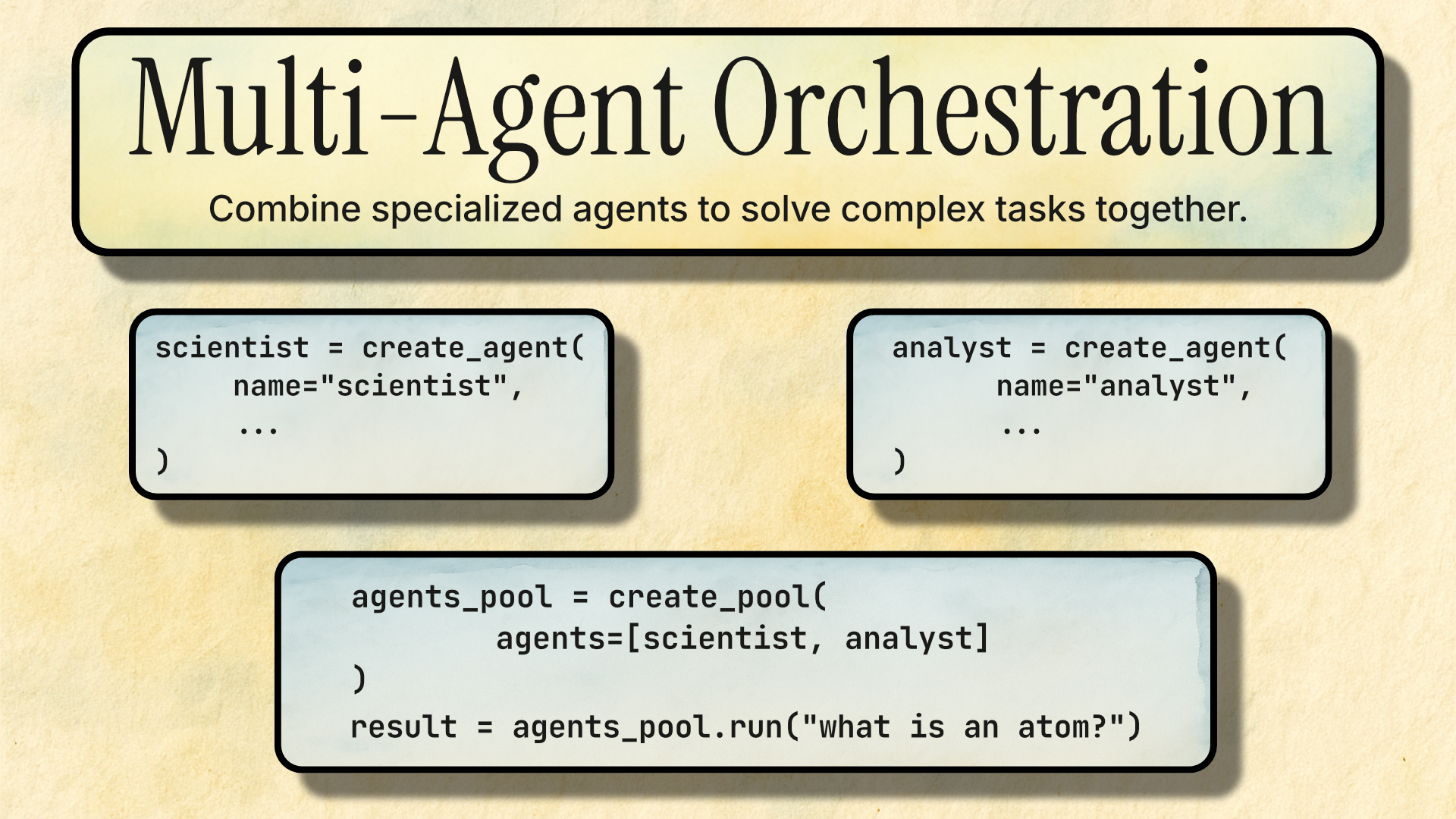 Multi-Agent Orchestration

Combine specialized agents to solve complex tasks together.

scientist = create_agent(
    name="scientist",
    ...
)

analyst = create_agent(
    name="analyst",
    ...
)

agents_pool = create_pool(
        agents=[scientist, analyst]
)
result = agents_pool.run("what is an atom?")